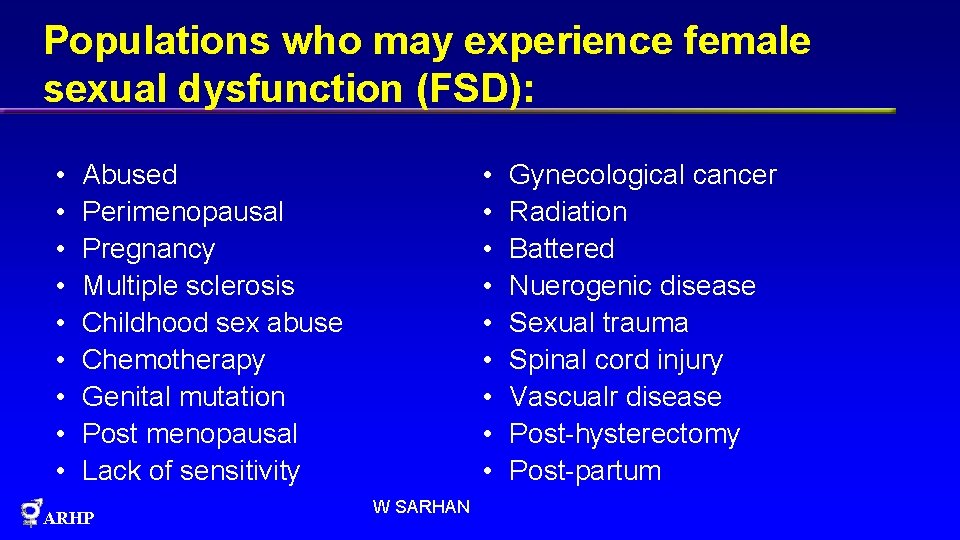 Populations who may experience female sexual dysfunction (FSD):

• Abused
• Perimenopausal
• Pregnancy
• Multiple sclerosis
• Childhood sex abuse
• Chemotherapy
• Genital mutation
• Post menopausal
• Lack of sensitivity

• Gynecological cancer
• Radiation
• Battered
• Nuerogenic disease
• Sexual trauma
• Spinal cord injury
• Vascualr disease
• Post-hysterectomy
• Post-partum

ARHP

W SARHAN